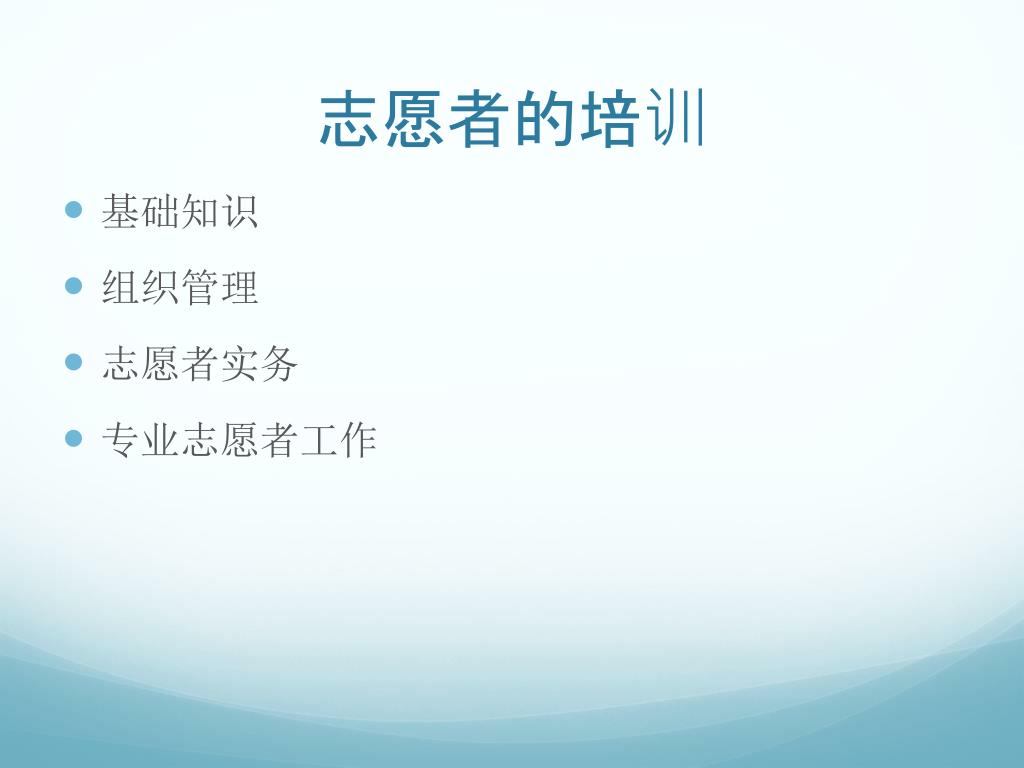 志愿者的培训

- 基础知识
- 组织管理
- 志愿者实务
- 专业志愿者工作